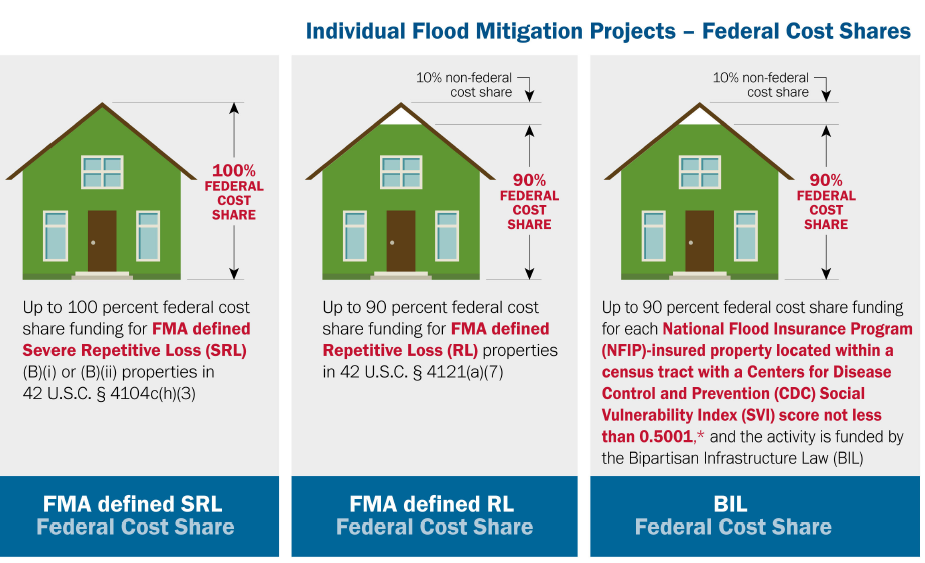 Individual Flood Mitigation Projects – Federal Cost Shares

100% FEDERAL COST SHARE

Up to 100 percent federal cost share funding for FMA defined Severe Repetitive Loss (SRL) (B)(i) or (B)(ii) properties in 42 U.S.C. § 4104c(h)(3)

FMA defined SRL
Federal Cost Share

10% non-federal cost share

90% FEDERAL COST SHARE

Up to 90 percent federal cost share funding for FMA defined Repetitive Loss (RL) properties in 42 U.S.C. § 4121(a)(7)

FMA defined RL
Federal Cost Share

10% non-federal cost share

90% FEDERAL COST SHARE

Up to 90 percent federal cost share funding for each National Flood Insurance Program (NFIP)-insured property located within a census tract with a Centers for Disease Control and Prevention (CDC) Social Vulnerability Index (SVI) score not less than 0.5001,* and the activity is funded by the Bipartisan Infrastructure Law (BIL)

BIL
Federal Cost Share